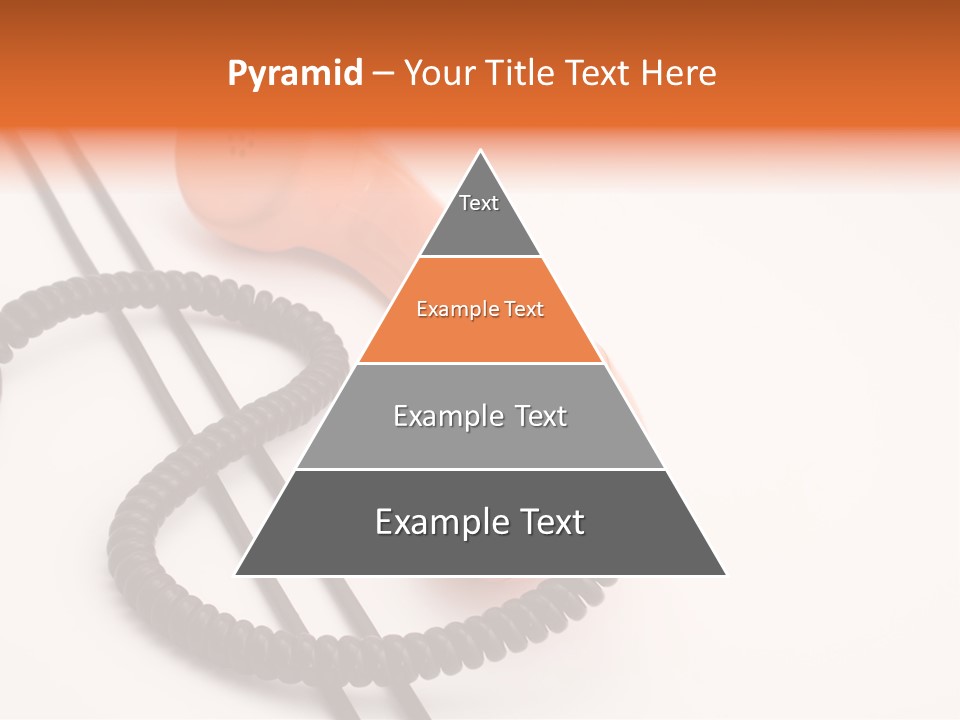 Pyramid – Your Title Text Here

Text

Example Text

Example Text

Example Text